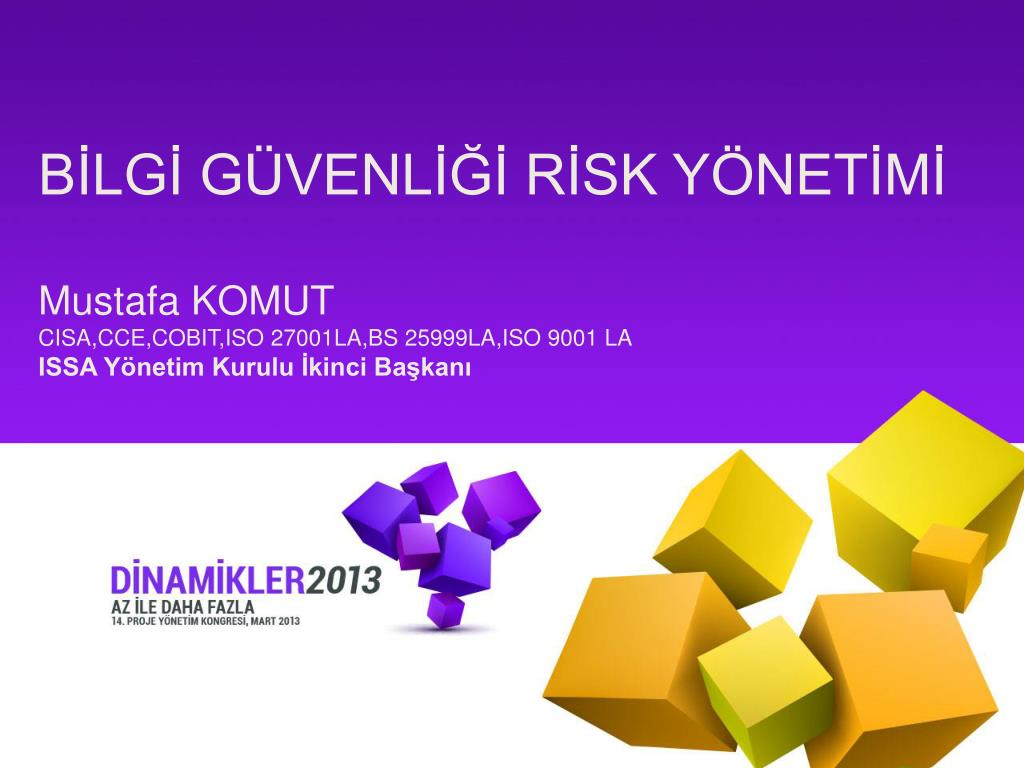 BİLGİ GÜVENLİĞİ RİSK YÖNETİMİ

Mustafa KOMUT
CISA,CCE,COBIT,ISO 27001LA,BS 25999LA,ISO 9001 LA
ISSA Yönetim Kurulu İkinci Başkanı

DİNAMİKLER2013
AZ İLE DAHA FAZLA
14. PROJE YÖNETİM KONGRESİ, MART 2013